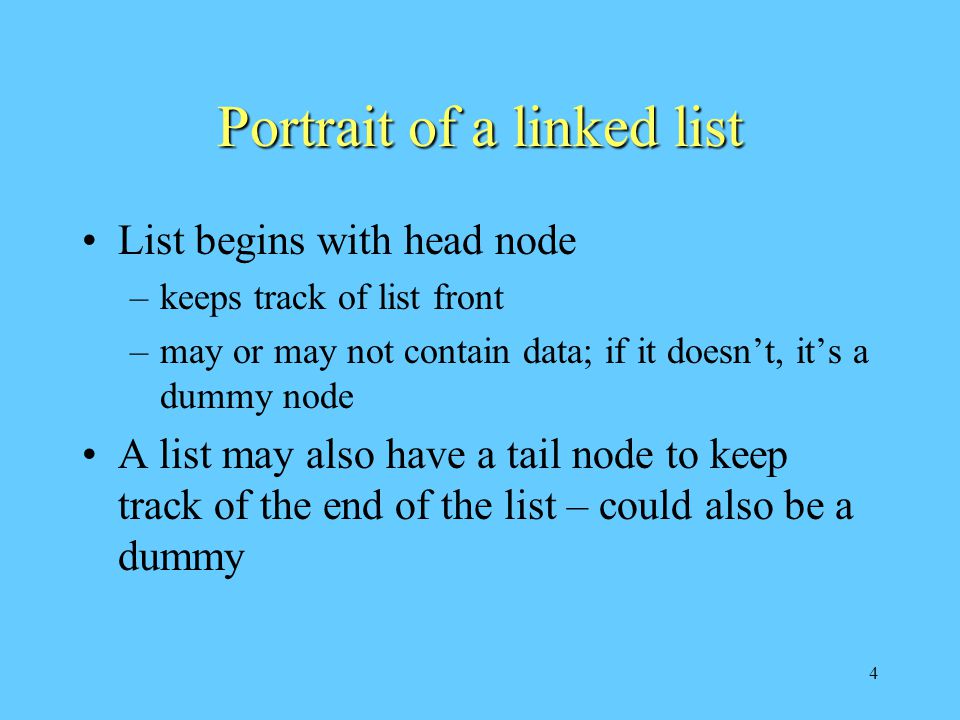 Portrait of a linked list

• List begins with head node
 – keeps track of list front
 – may or may not contain data; if it doesn’t, it’s a dummy node

• A list may also have a tail node to keep track of the end of the list – could also be a dummy

4